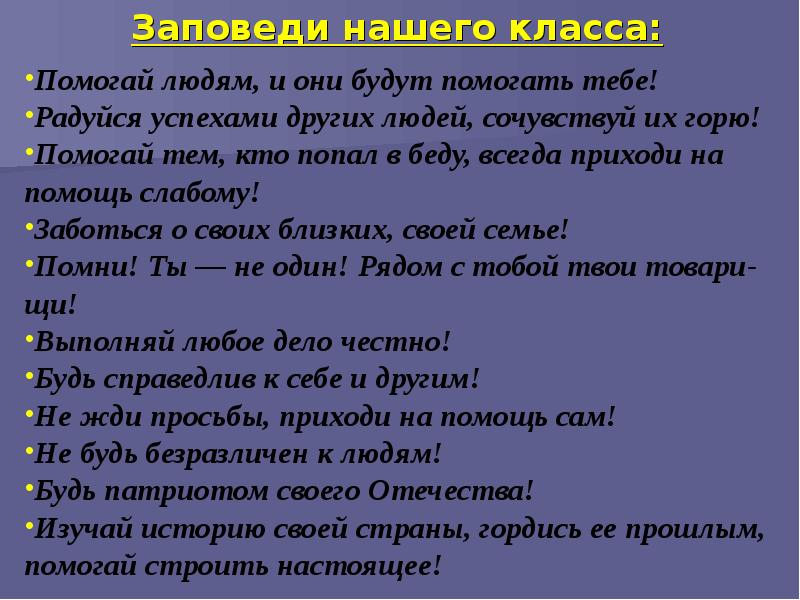 Заповеди нашего класса:

•Помогай людям, и они будут помогать тебе!
•Радуйся успехами других людей, сочувствуй их горю!
•Помогай тем, кто попал в беду, всегда приходи на помощь слабому!
•Заботься о своих близких, своей семье!
•Помни! Ты — не один! Рядом с тобой твои товарищи!
•Выполняй любое дело честно!
•Будь справедлив к себе и другим!
•Не жди просьбы, приходи на помощь сам!
•Не будь безразличен к людям!
•Будь патриотом своего Отечества!
•Изучай историю своей страны, гордись ее прошлым, помогай строить настоящее!